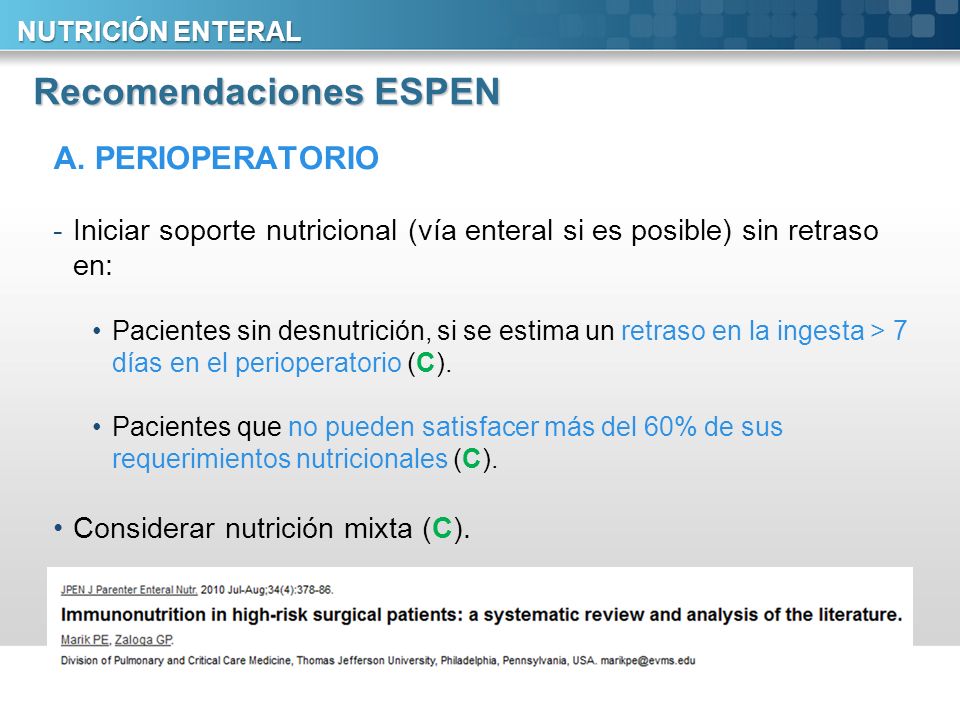 NUTRICIÓN ENTERAL

Recomendaciones ESPEN

A. PERIOPERATORIO

- Iniciar soporte nutricional (vía enteral si es posible) sin retraso en:

• Pacientes sin desnutrición, si se estima un retraso en la ingesta > 7 días en el perioperatorio (C).

• Pacientes que no pueden satisfacer más del 60% de sus requerimientos nutricionales (C).

• Considerar nutrición mixta (C).

JPEN J Parenter Enteral Nutr. 2010 Jul-Aug;34(4):378-86.

Immunonutrition in high-risk surgical patients: a systematic review and analysis of the literature.

Marik PE, Zaloga GP.

Division of Pulmonary and Critical Care Medicine, Thomas Jefferson University, Philadelphia, Pennsylvania, USA. marikpe@evms.edu